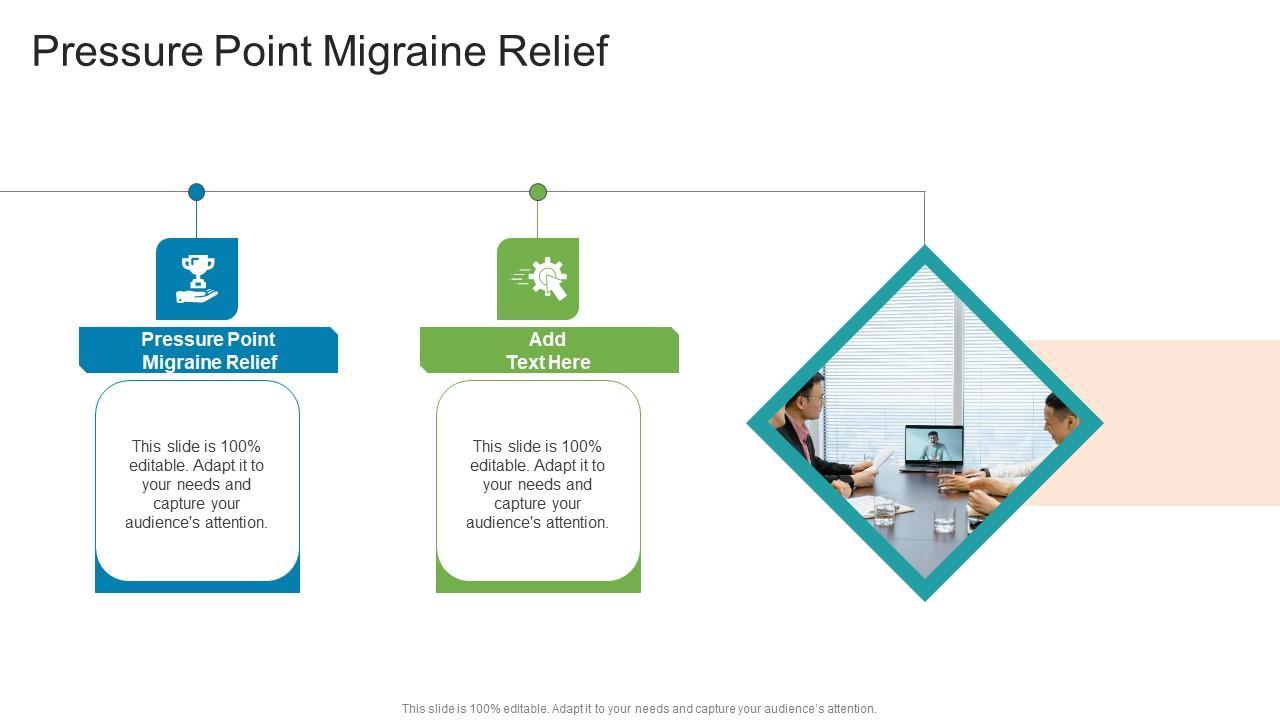 Pressure Point Migraine Relief

Pressure Point Migraine Relief

This slide is 100% editable. Adapt it to your needs and capture your audience's attention.

Add Text Here

This slide is 100% editable. Adapt it to your needs and capture your audience's attention.

This slide is 100% editable. Adapt it to your needs and capture your audience's attention.